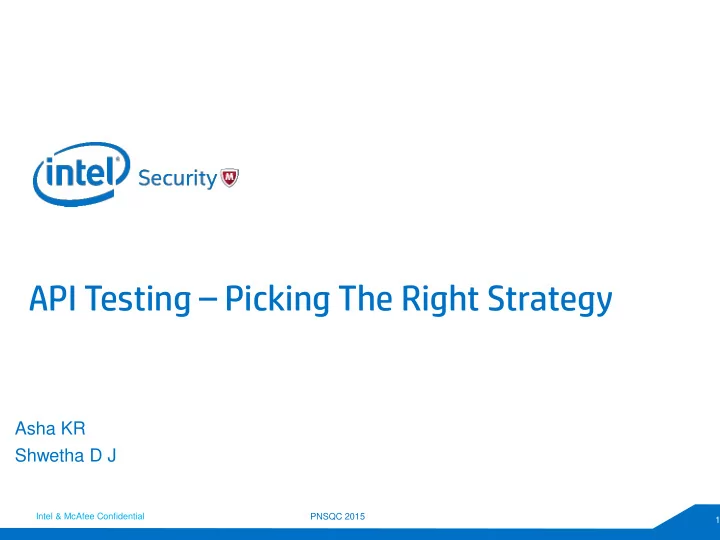 intel Security

API Testing – Picking The Right Strategy

Asha KR
Shwetha D J

Intel & McAfee Confidential

PNSQC 2015

1